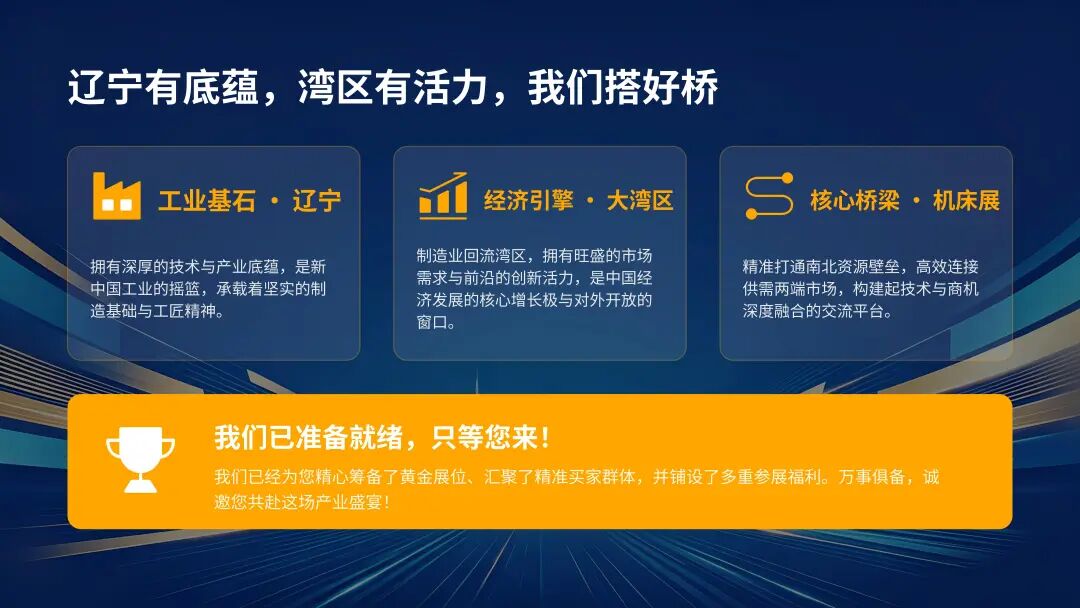 辽宁有底蕴，湾区有活力，我们搭好桥

工业基石 · 辽宁

拥有深厚的技术与产业底蕴，是新中国工业的摇篮，承载着坚实的制造基础与工匠精神。

经济引擎 · 大湾区

制造业回流湾区，拥有旺盛的市场需求与前沿的创新活力，是中国经济发展的核心增长极与对外开放的窗口。

核心桥梁 · 机床展

精准打通南北资源壁垒，高效连接供需两端市场，构建起技术与商机深度融合的交流平台。

我们已准备就绪，只等您来！

我们已经为您精心筹备了黄金展位、汇聚了精准买家群体，并铺设了多重参展福利。万事俱备，诚邀您共赴这场产业盛宴！